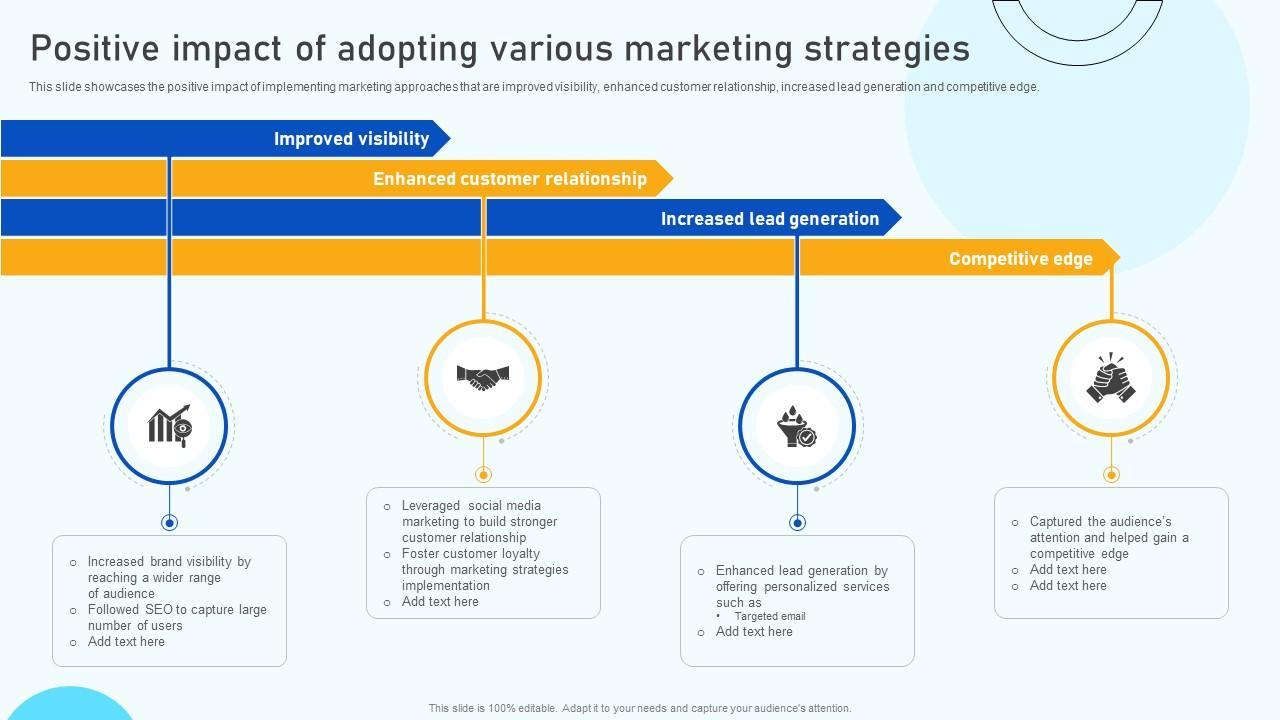 Positive impact of adopting various marketing strategies

This slide showcases the positive impact of implementing marketing approaches that are improved visibility, enhanced customer relationship, increased lead generation and competitive edge.

Improved visibility

Enhanced customer relationship

Increased lead generation

Competitive edge

○ Increased brand visibility by reaching a wider range of audience
○ Followed SEO to capture large number of users
○ Add text here

○ Leveraged social media marketing to build stronger customer relationship
○ Foster customer loyalty through marketing strategies implementation
○ Add text here

○ Enhanced lead generation by offering personalized services such as
• Targeted email
○ Add text here

○ Captured the audience's attention and helped gain a competitive edge
○ Add text here
○ Add text here

This slide is 100% editable. Adapt it to your needs and capture your audience's attention.